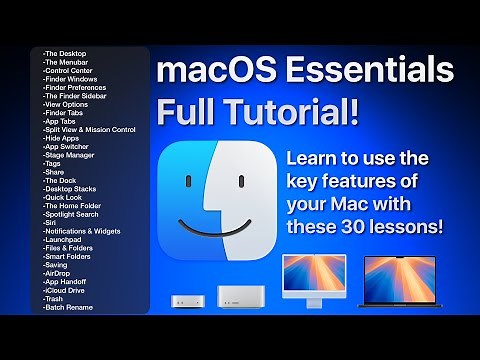 -The Desktop
-The Menubar
-Control Center
-Finder Windows
-Finder Preferences
-The Finder Sidebar
-View Options
-Finder Tabs
-App Tabs
-Split View & Mission Control
-Hide Apps
-App Switcher
-Stage Manager
-Tags
-Share
-The Dock
-Desktop Stacks
-Quick Look
-The Home Folder
-Spotlight Search
-Siri
-Notifications & Widgets
-Launchpad
-Files & Folders
-Smart Folders
-Saving
-AirDrop
-App Handoff
-iCloud Drive
-Trash
-Batch Rename

macOS Essentials
Full Tutorial!

Learn to use the key features of your Mac with these 30 lessons!